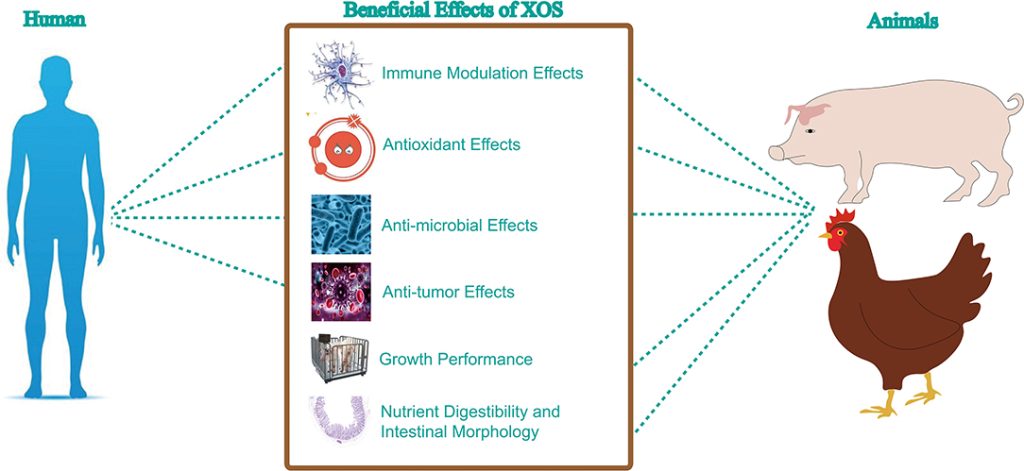 Human

Beneficial Effects of XOS

Animals

Immune Modulation Effects

Antioxidant Effects

Anti-microbial Effects

Anti-tumor Effects

Growth Performance

Nutrient Digestibility and Intestinal Morphology